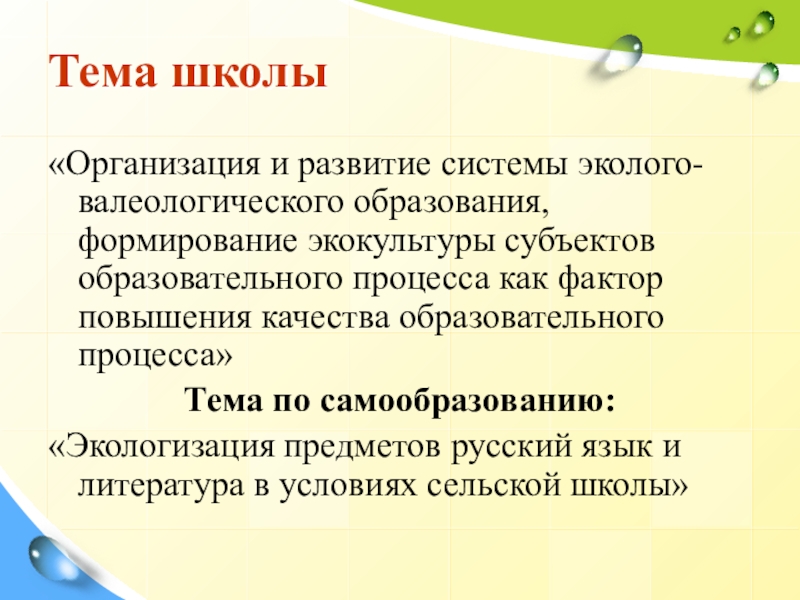 Тема школы

«Организация и развитие системы эколого-валеологического образования, формирование экокультуры субъектов образовательного процесса как фактор повышения качества образовательного процесса»

Тема по самообразованию:

«Экологизация предметов русский язык и литература в условиях сельской школы»